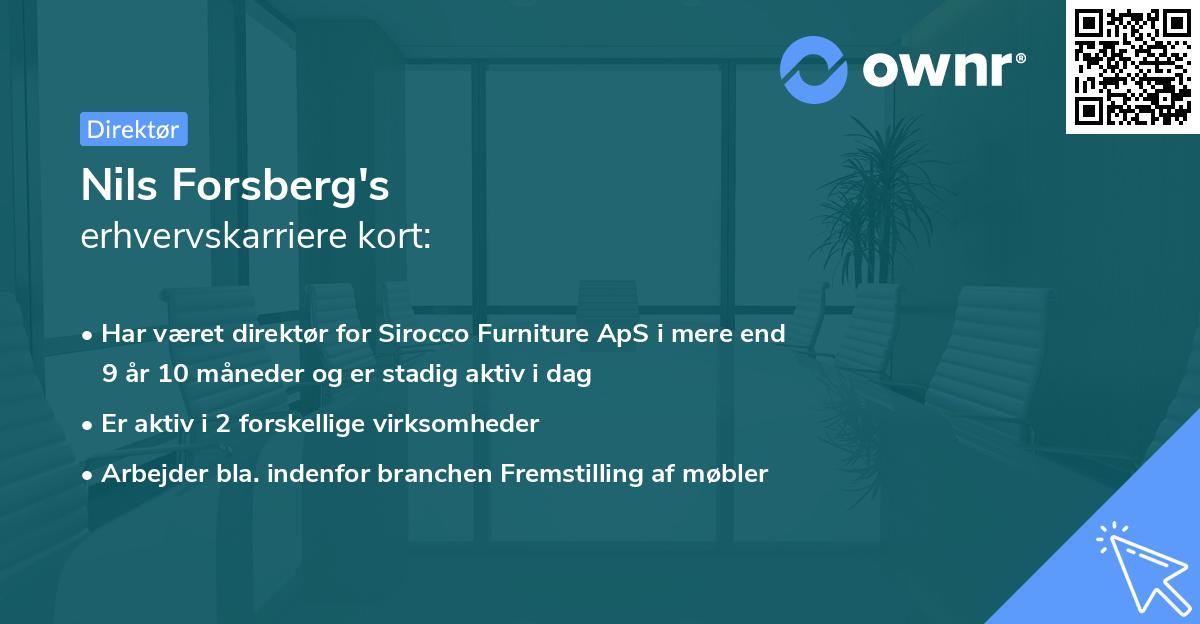 ownr®

Direktør

Nils Forsberg's
erhvervskarriere kort:

• Har været direktør for Sirocco Furniture ApS i mere end 9 år 10 måneder og er stadig aktiv i dag

• Er aktiv i 2 forskellige virksomheder

• Arbejder bla. indenfor branchen Fremstilling af møbler